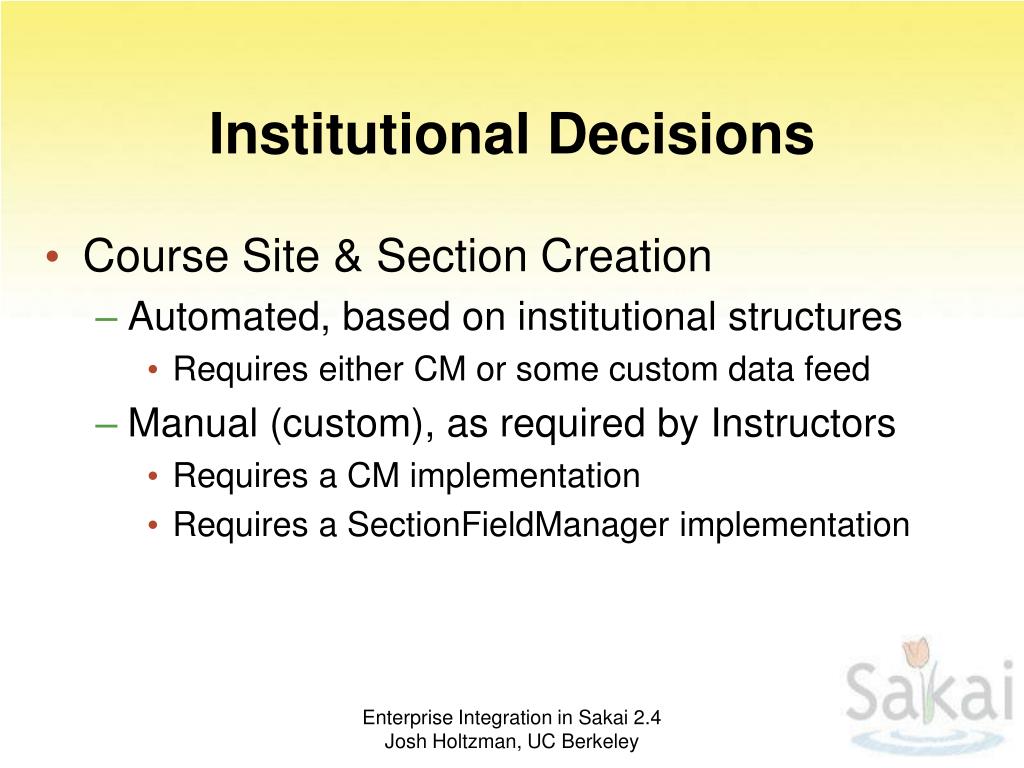 Institutional Decisions

• Course Site & Section Creation
– Automated, based on institutional structures
• Requires either CM or some custom data feed
– Manual (custom), as required by Instructors
• Requires a CM implementation
• Requires a SectionFieldManager implementation

Enterprise Integration in Sakai 2.4
Josh Holtzman, UC Berkeley

Sakai